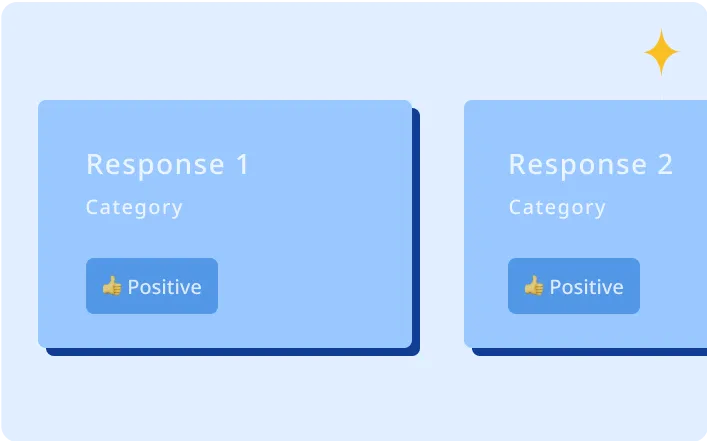 Response 1

Category

👍 Positive

Response 2

Category

👍 Positive